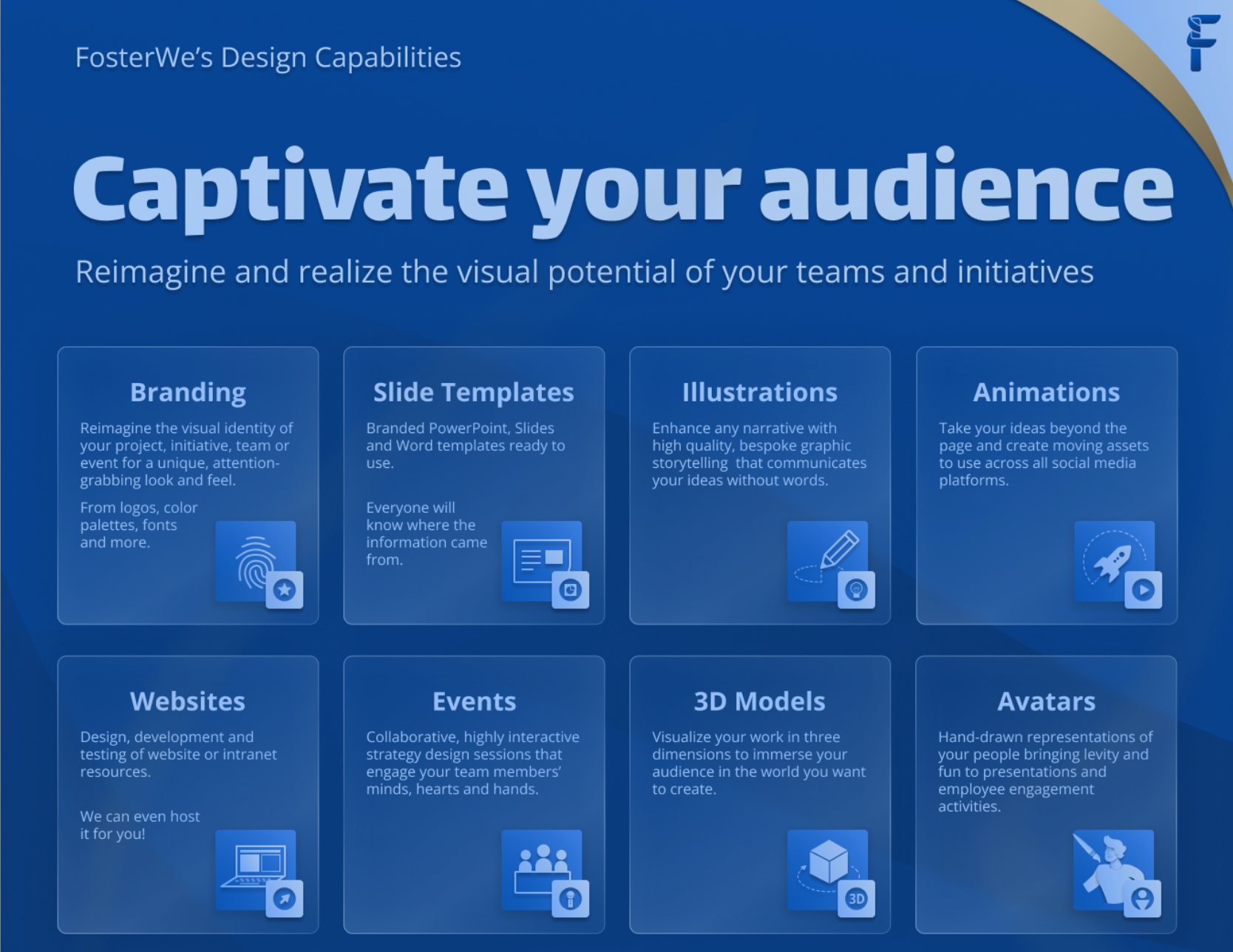 FosterWe's Design Capabilities

Captivate your audience

Reimagine and realize the visual potential of your teams and initiatives

Branding

Reimagine the visual identity of your project, initiative, team or event for a unique, attention-grabbing look and feel.

From logos, color palettes, fonts and more.

Slide Templates

Branded PowerPoint, Slides and Word templates ready to use.

Everyone will know where the information came from.

Illustrations

Enhance any narrative with high quality, bespoke graphic storytelling that communicates your ideas without words.

Animations

Take your ideas beyond the page and create moving assets to use across all social media platforms.

Websites

Design, development and testing of website or intranet resources.

We can even host it for you!

Events

Collaborative, highly interactive strategy design sessions that engage your team members' minds, hearts and hands.

3D Models

Visualize your work in three dimensions to immerse your audience in the world you want to create.

3D

Avatars

Hand-drawn representations of your people bringing levity and fun to presentations and employee engagement activities.